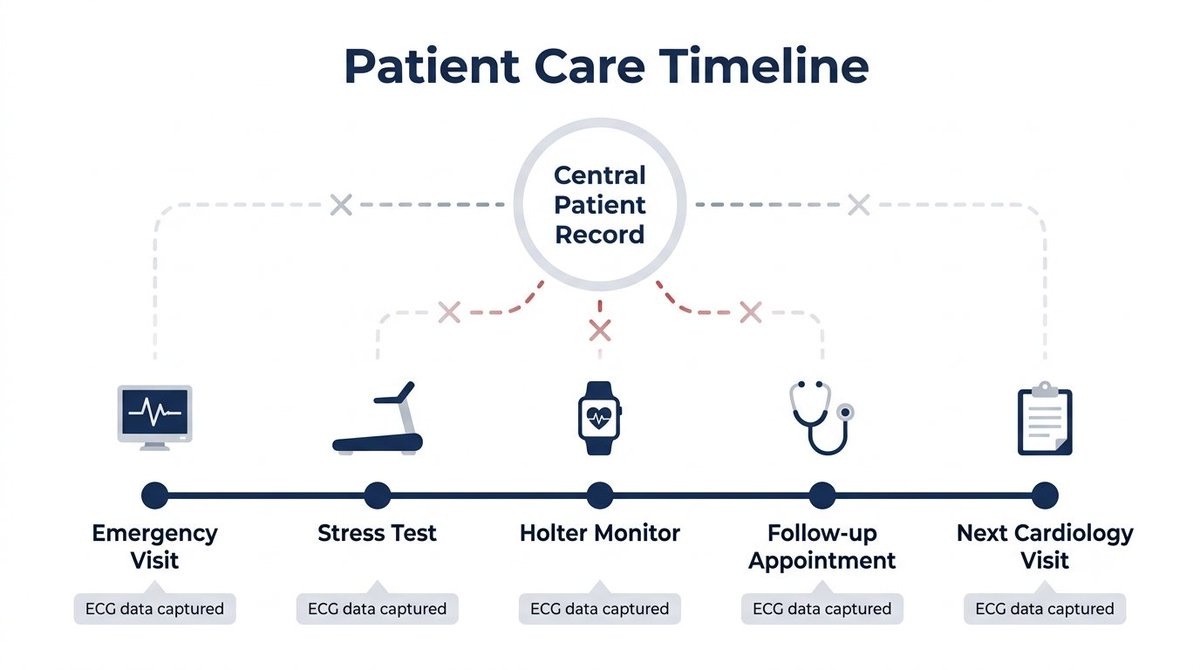 Patient Care Timeline

Central Patient Record

Emergency Visit
ECG data captured

Stress Test
ECG data captured

Holter Monitor
ECG data captured

Follow-up Appointment
ECG data captured

Next Cardiology Visit
ECG data captured